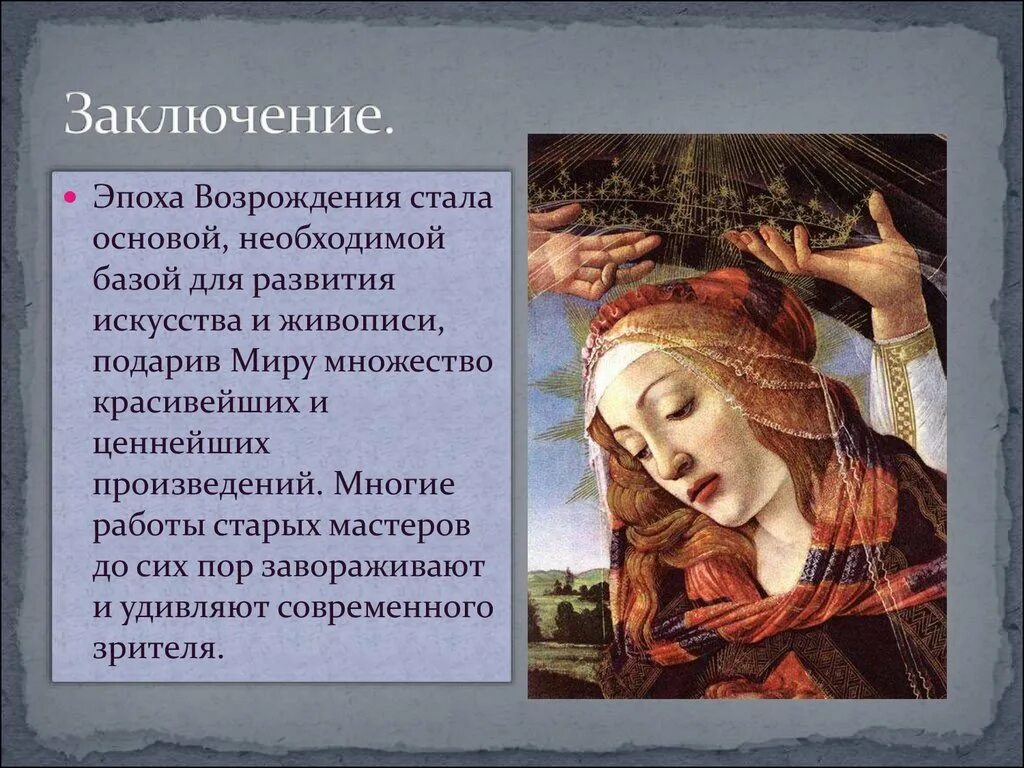 Заключение.

Эпоха Возрождения стала основой, необходимой базой для развития искусства и живописи, подарив Миру множество красивейших и ценнейших произведений. Многие работы старых мастеров до сих пор завораживают и удивляют современного зрителя.